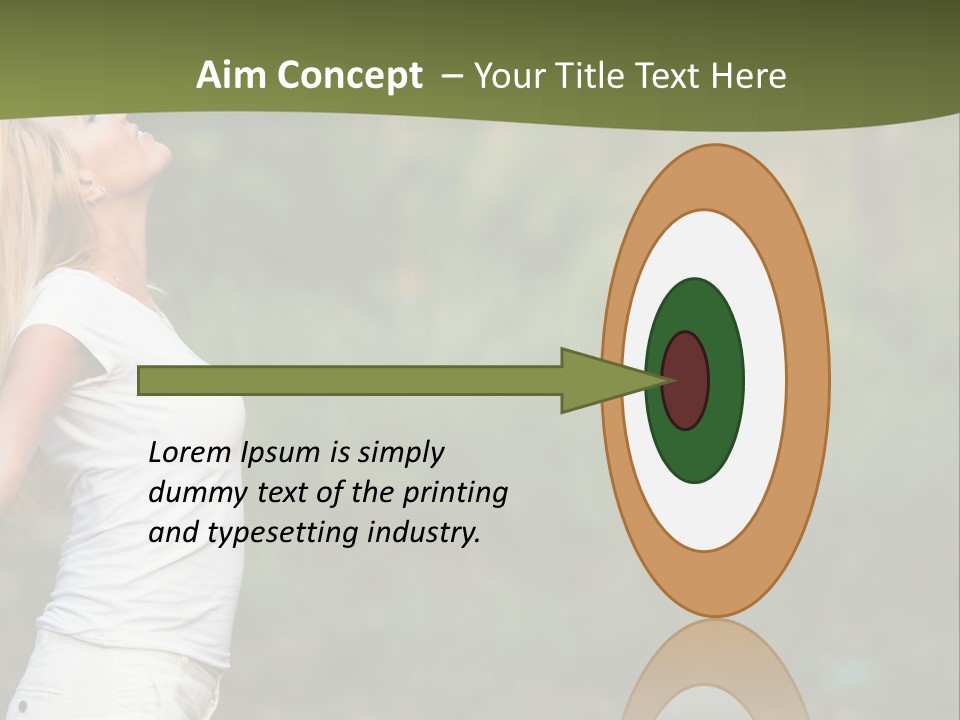 Aim Concept – Your Title Text Here

Lorem Ipsum is simply dummy text of the printing and typesetting industry.